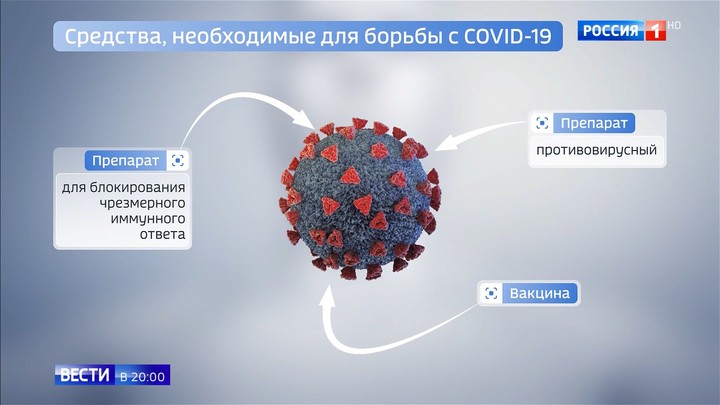 Средства, необходимые для борьбы с COVID-19

РОССИЯ 1 HD

Препарат

для блокирования чрезмерного иммунного ответа

Препарат

противовирусный

Вакцина

ВЕСТИ В 20:00